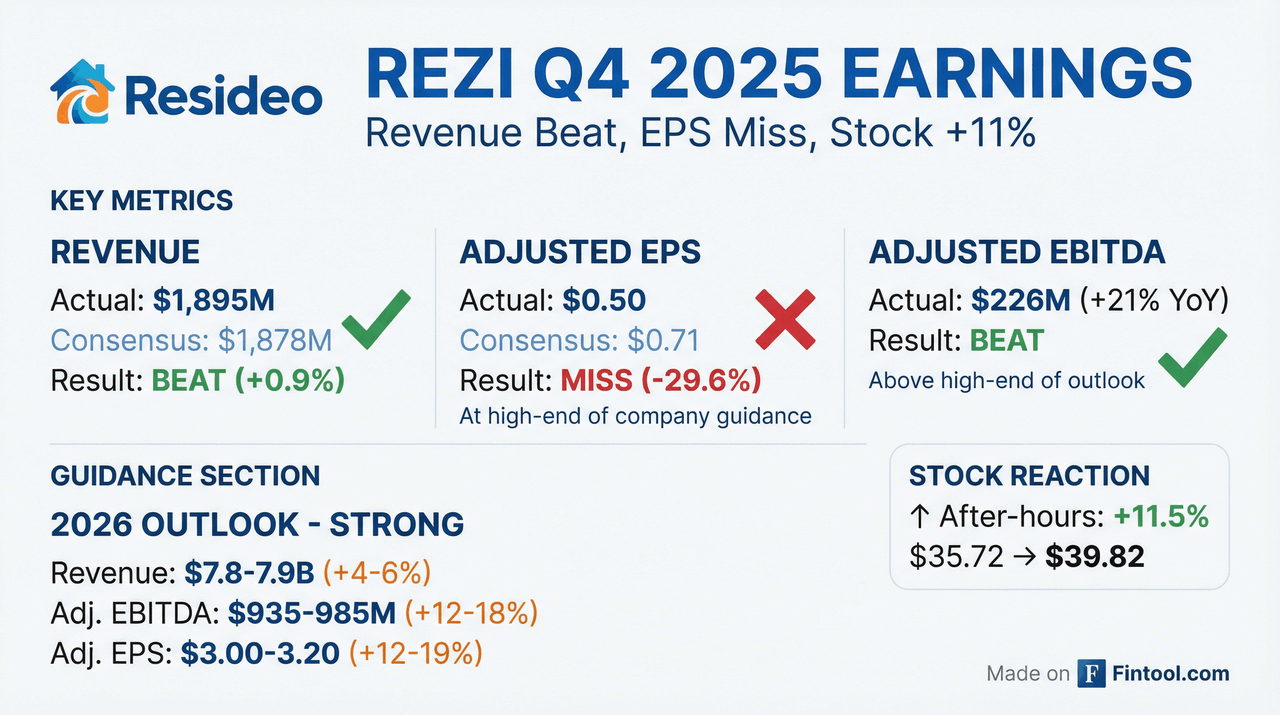 Resideo

REZI Q4 2025 EARNINGS
Revenue Beat, EPS Miss, Stock +11%

KEY METRICS

REVENUE
Actual: $1,895M
Consensus: $1,878M
Result: BEAT (+0.9%)

ADJUSTED EPS
Actual: $0.50
Consensus: $0.71
Result: MISS (-29.6%)
At high-end of company guidance

ADJUSTED EBITDA
Actual: $226M (+21% YoY)
Result: BEAT
Above high-end of outlook

GUIDANCE SECTION

2026 OUTLOOK - STRONG
Revenue: $7.8-7.9B (+4-6%)
Adj. EBITDA: $935-985M (+12-18%)
Adj. EPS: $3.00-3.20 (+12-19%)

STOCK REACTION
↑ After-hours: +11.5%
$35.72 → $39.82

Made on F Fintool.com